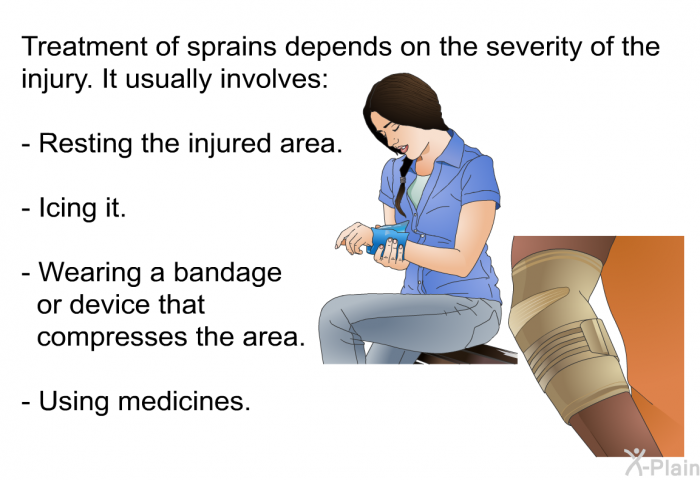 Treatment of sprains depends on the severity of the injury. It usually involves:

- Resting the injured area.

- Icing it.

- Wearing a bandage or device that compresses the area.

- Using medicines.

X-Plain